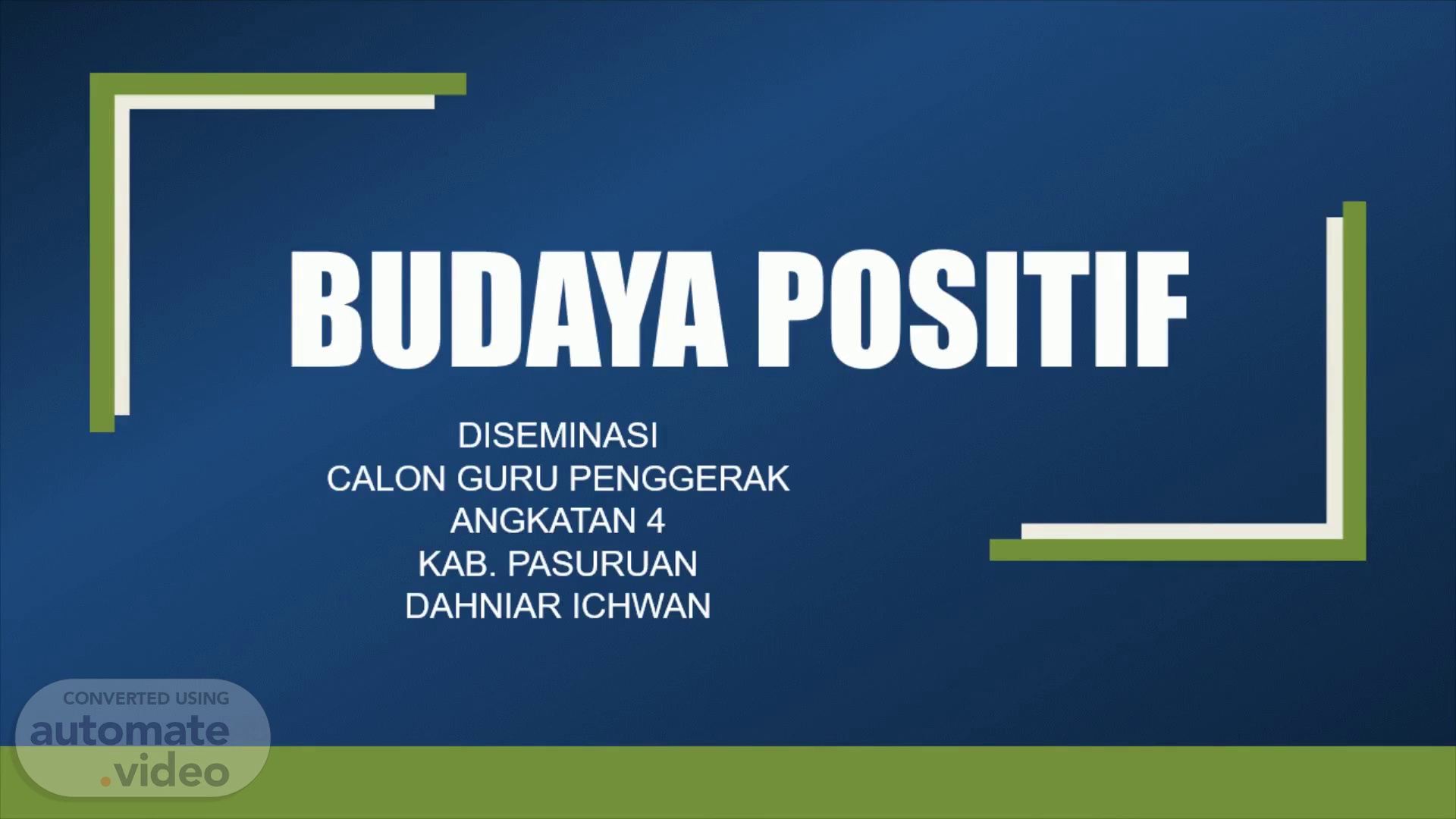 BUDAYA POSITIF

DISEMINASI
CALON GURU PENGGERAK
ANGKATAN 4
KAB. PASURUAN
DAHNIAR ICHWAN

CONVERTED USING
automate
.video